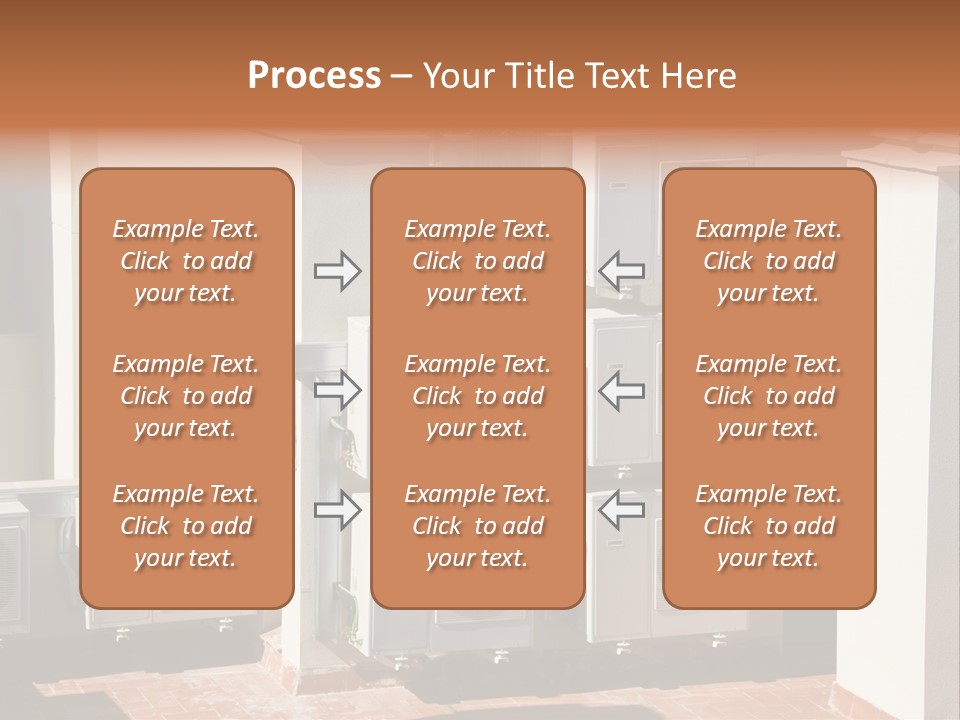 Process – Your Title Text Here

Example Text. Click to add your text.

Example Text. Click to add your text.

Example Text. Click to add your text.

Example Text. Click to add your text.

Example Text. Click to add your text.

Example Text. Click to add your text.

Example Text. Click to add your text.

Example Text. Click to add your text.

Example Text. Click to add your text.